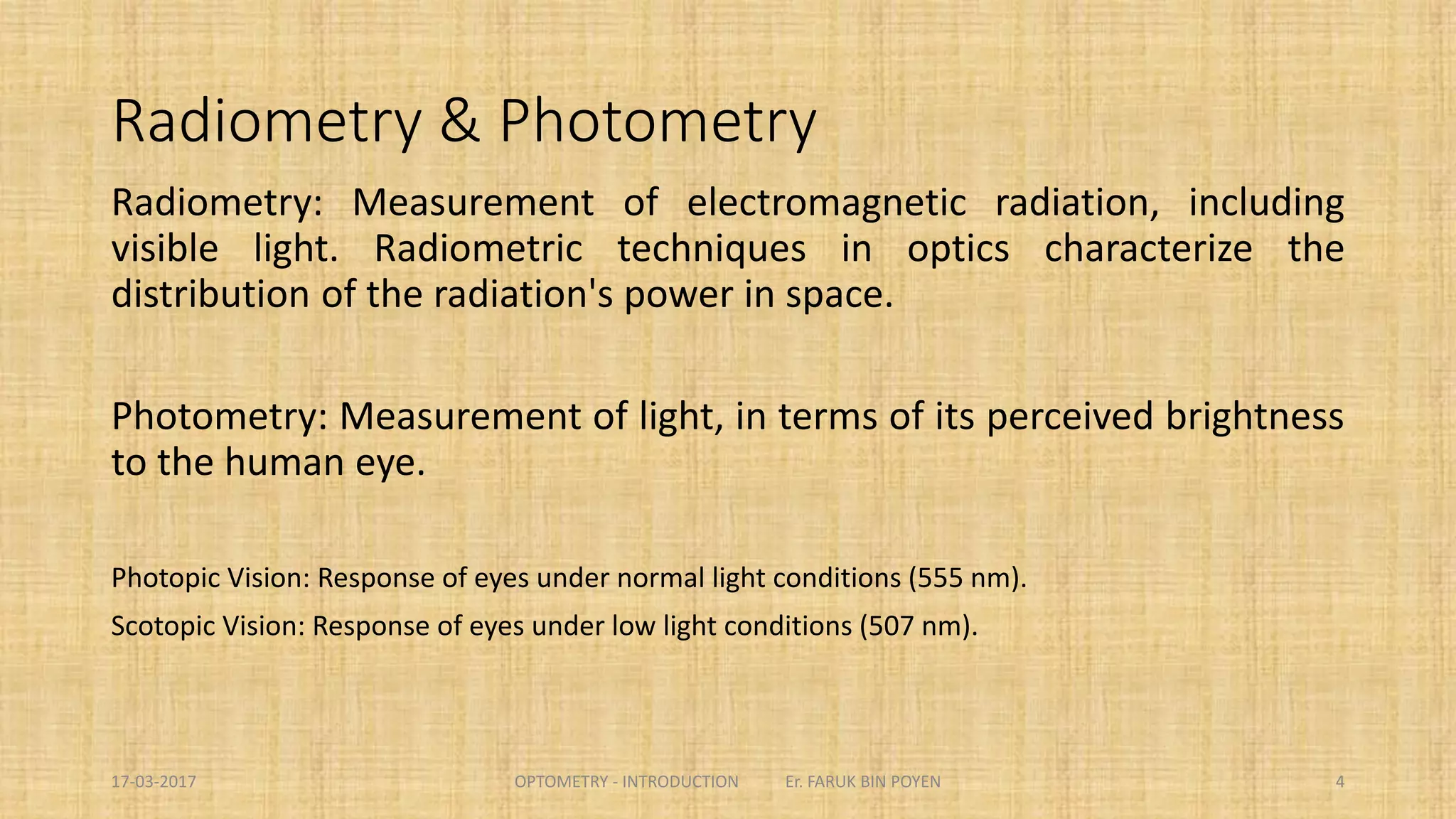 Radiometry & Photometry

Radiometry: Measurement of electromagnetic radiation, including visible light. Radiometric techniques in optics characterize the distribution of the radiation's power in space.

Photometry: Measurement of light, in terms of its perceived brightness to the human eye.

Photopic Vision: Response of eyes under normal light conditions (555 nm).

Scotopic Vision: Response of eyes under low light conditions (507 nm).

17-03-2017 OPTOMETRY - INTRODUCTION Er. FARUK BIN POYEN 4